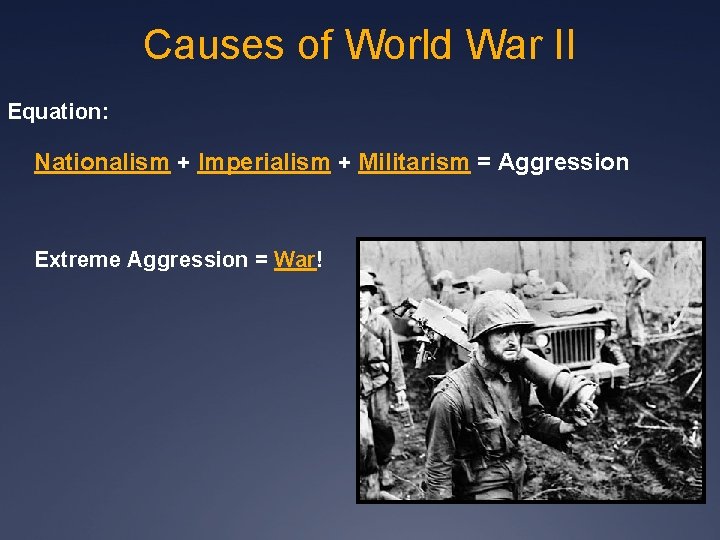 Causes of World War II

Equation:

Nationalism + Imperialism + Militarism = Aggression

Extreme Aggression = War!